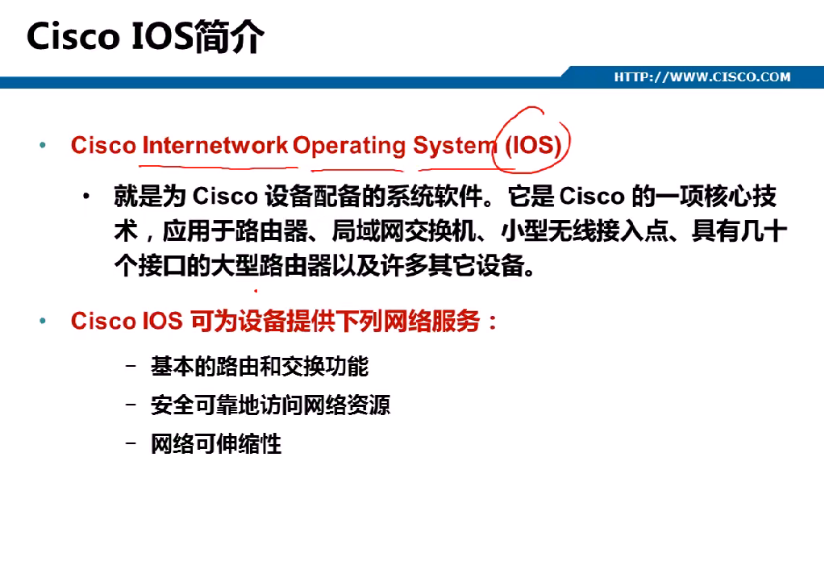 Cisco IOS简介

HTTP://WWW.CISCO.COM

• Cisco Internetwork Operating System (IOS)

• 就是为Cisco设备配备的系统软件。它是Cisco的一项核心技术，应用于路由器、局域网交换机、小型无线接入点、具有几十个接口的大型路由器以及许多其它设备。

• Cisco IOS可为设备提供下列网络服务：

- 基本的路由和交换功能
- 安全可靠地访问网络资源
- 网络可伸缩性